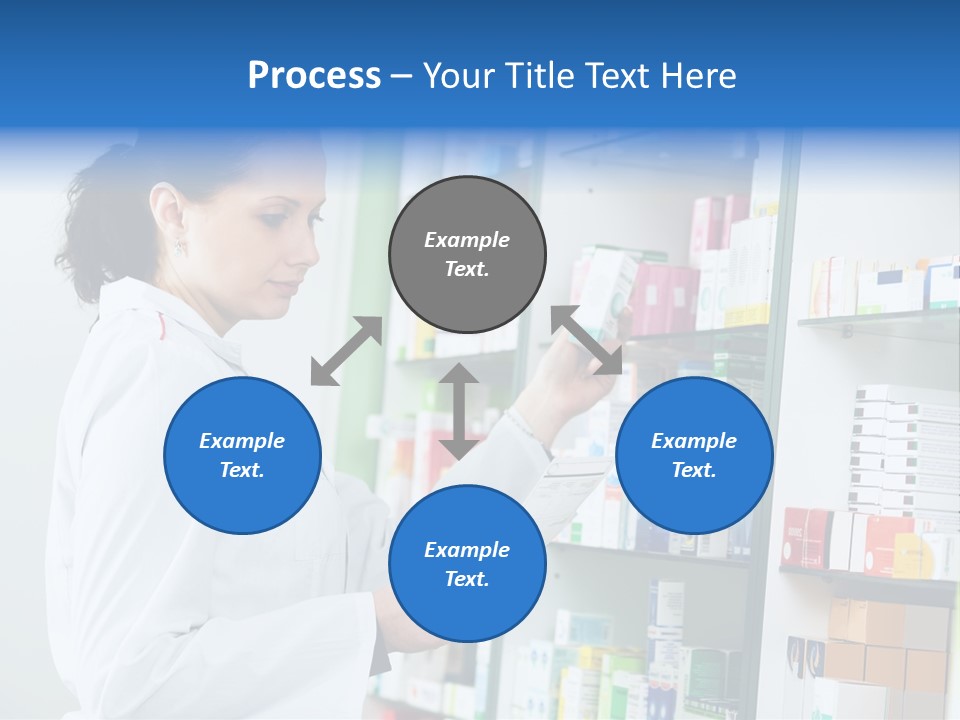 Process – Your Title Text Here

Example Text.

Example Text.

Example Text.

Example Text.